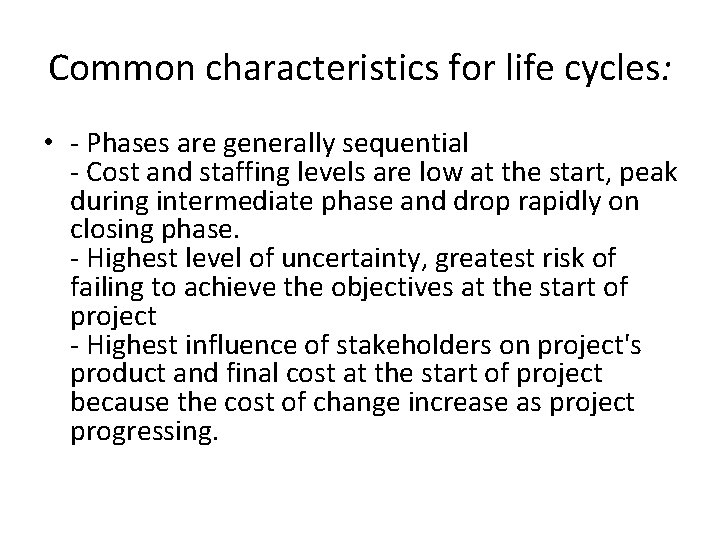 Common characteristics for life cycles:

• - Phases are generally sequential
- Cost and staffing levels are low at the start, peak during intermediate phase and drop rapidly on closing phase.
- Highest level of uncertainty, greatest risk of failing to achieve the objectives at the start of project
- Highest influence of stakeholders on project's product and final cost at the start of project because the cost of change increase as project progressing.